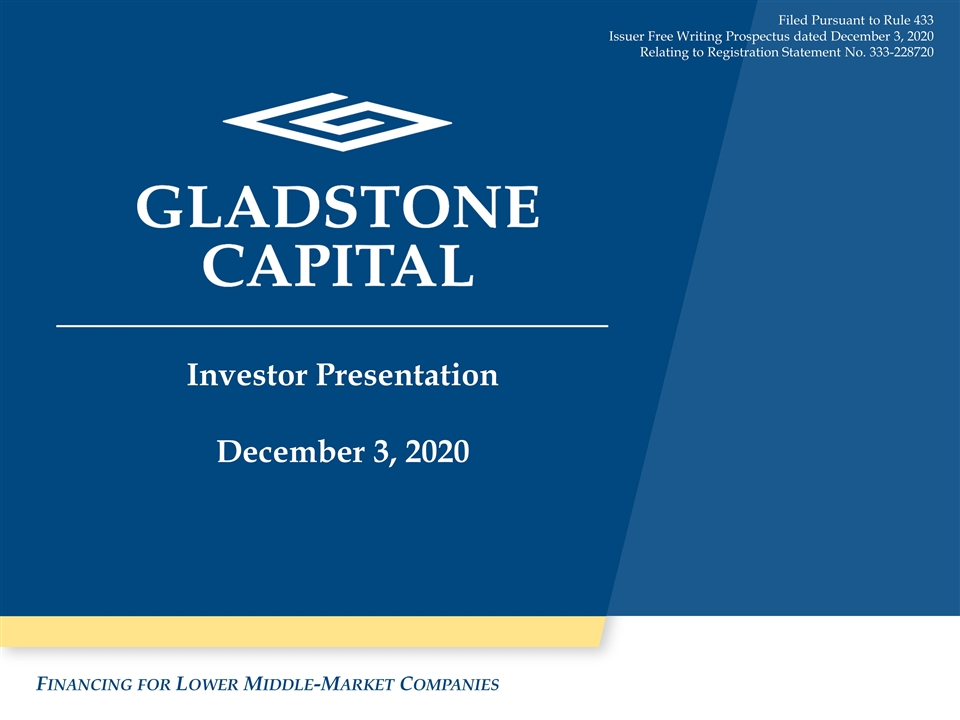 Filed Pursuant to Rule 433
Issuer Free Writing Prospectus dated December 3, 2020
Relating to Registration Statement No. 333-228720

GLADSTONE CAPITAL

Investor Presentation

December 3, 2020

FINANCING FOR LOWER MIDDLE-MARKET COMPANIES